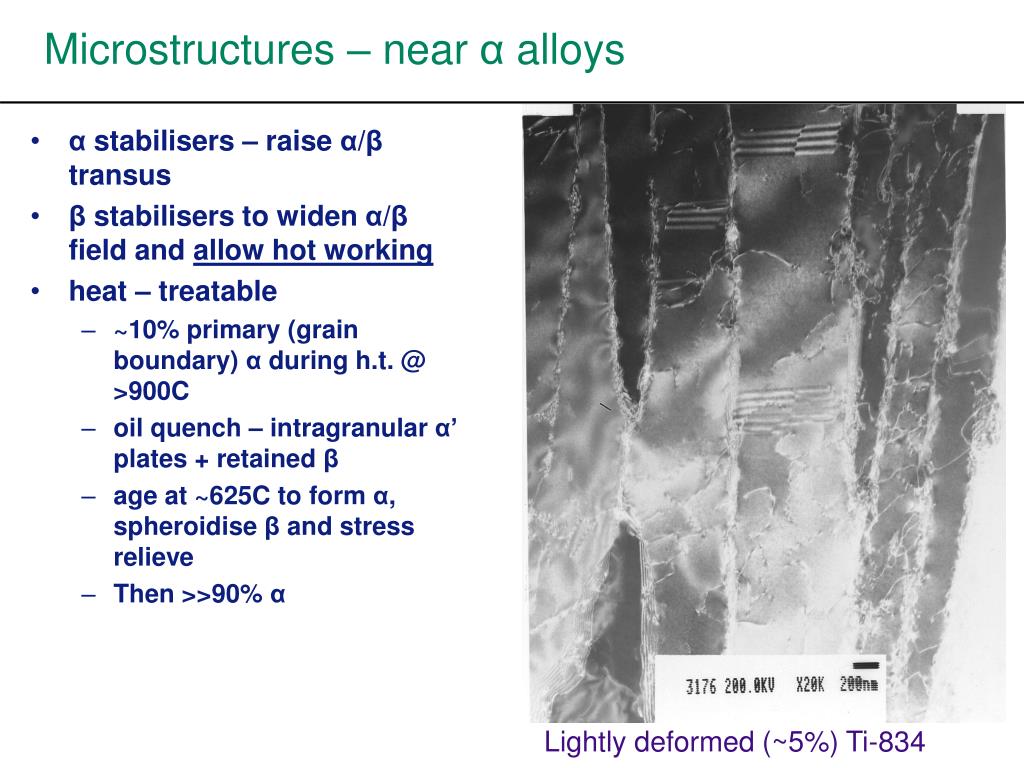 Microstructures – near α alloys

• α stabilisers – raise α/β transus
• β stabilisers to widen α/β field and allow hot working
• heat – treatable
– ~10% primary (grain boundary) α during h.t. @ >900C
– oil quench – intragranular α’ plates + retained β
– age at ~625C to form α, spheroidise β and stress relieve
– Then >>90% α

3176 200.0KV X20K 200nm

Lightly deformed (~5%) Ti-834